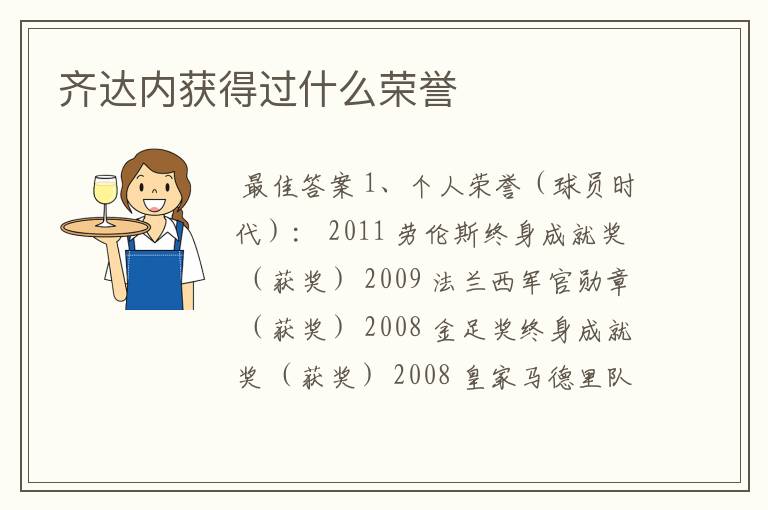 齐达内获得过什么荣誉

最佳答案 1、个人荣誉（球员时代）： 2011 劳伦斯终身成就奖（获奖） 2009 法兰西军官勋章（获奖） 2008 金足奖终身成就奖（获奖） 2008 皇家马德里队